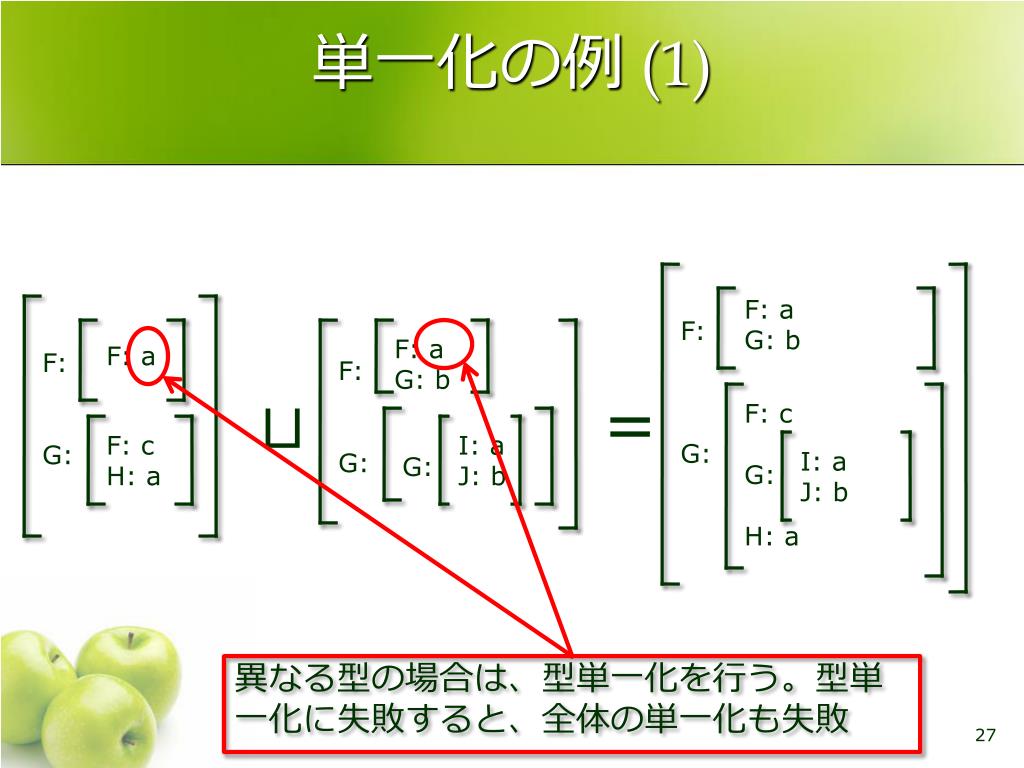 単一化の例 (1)

F: F: a
G: F: c
H: a

⊔

F: F: a
G: b
G: G: I: a
J: b

=

F: F: a
G: b
G: F: c
G: I: a
J: b
H: a

異なる型の場合は、型単一化を行う。型単一化に失敗すると、全体の単一化も失敗

27